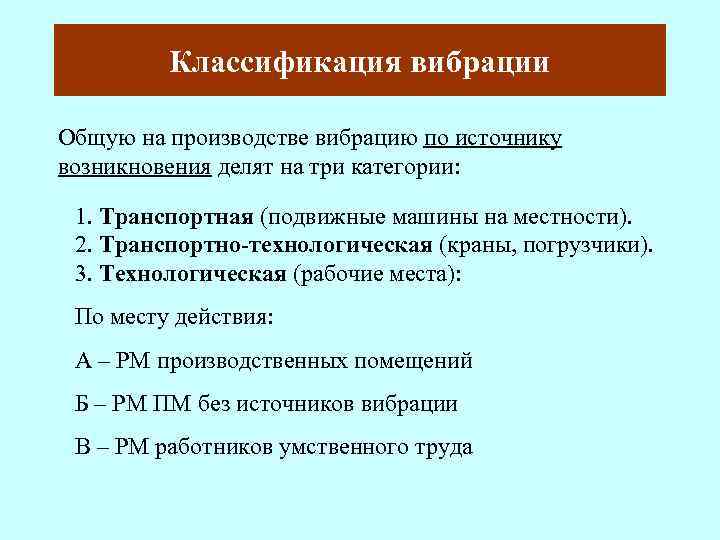 Классификация вибрации

Общую на производстве вибрацию по источнику возникновения делят на три категории:

1. Транспортная (подвижные машины на местности).
2. Транспортно-технологическая (краны, погрузчики).
3. Технологическая (рабочие места):

По месту действия:

А – РМ производственных помещений

Б – РМ ПМ без источников вибрации

В – РМ работников умственного труда